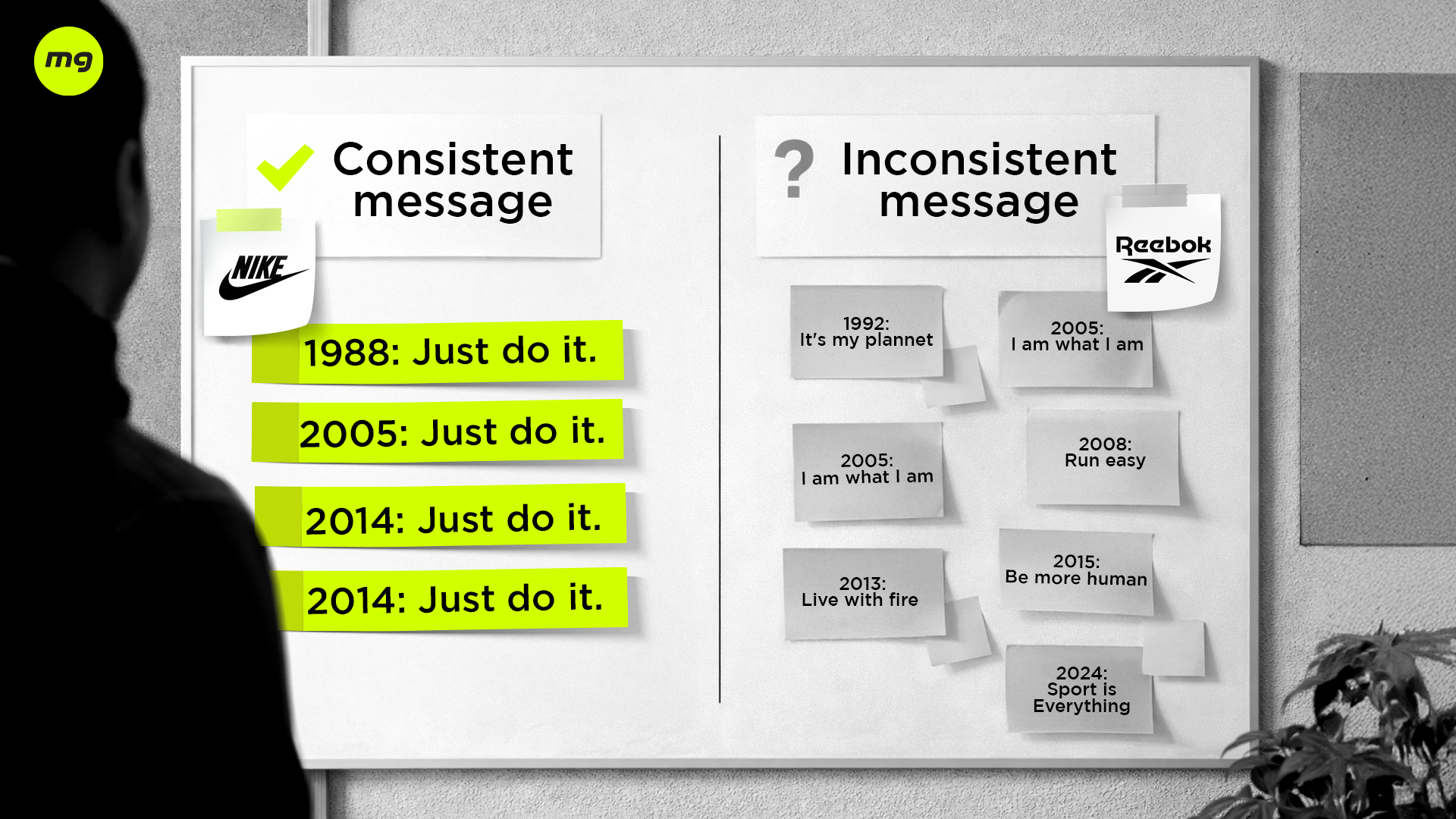 mg

Consistent message

NIKE

1988: Just do it.

2005: Just do it.

2014: Just do it.

2014: Just do it.

? Inconsistent message

Reebok

1992: It's my plannet

2005: I am what I am

2005: I am what I am

2008: Run easy

2013: Live with fire

2015: Be more human

2024: Sport is Everything